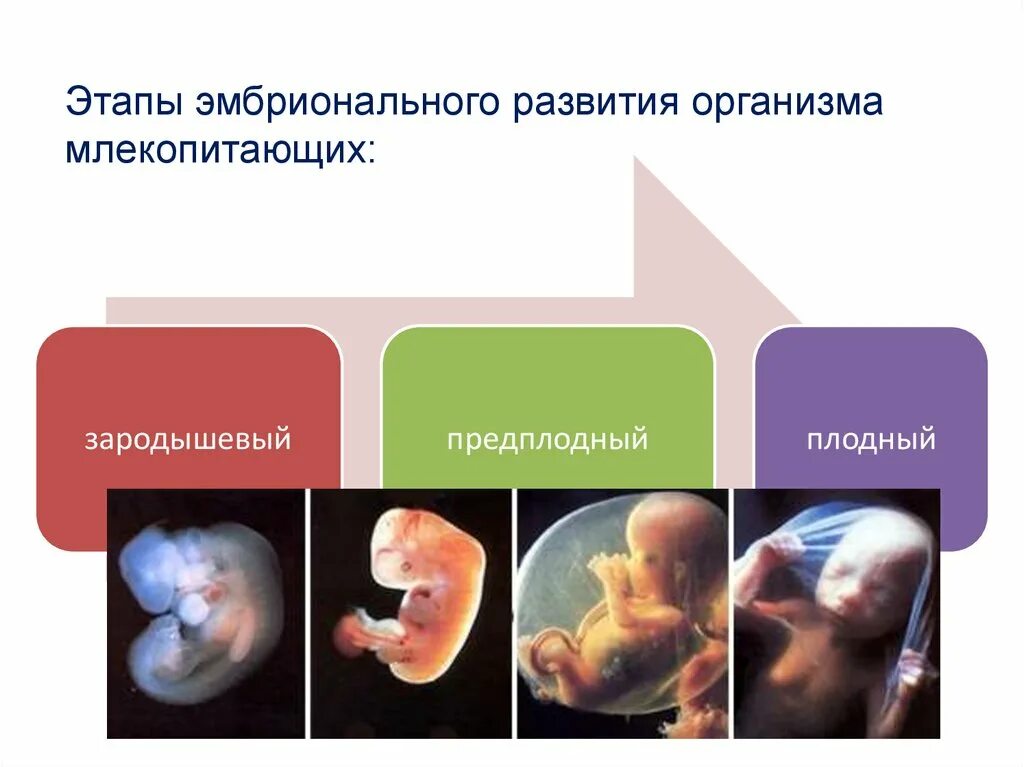 Этапы эмбрионального развития организма млекопитающих:

зародышевый

предплодный

плодный